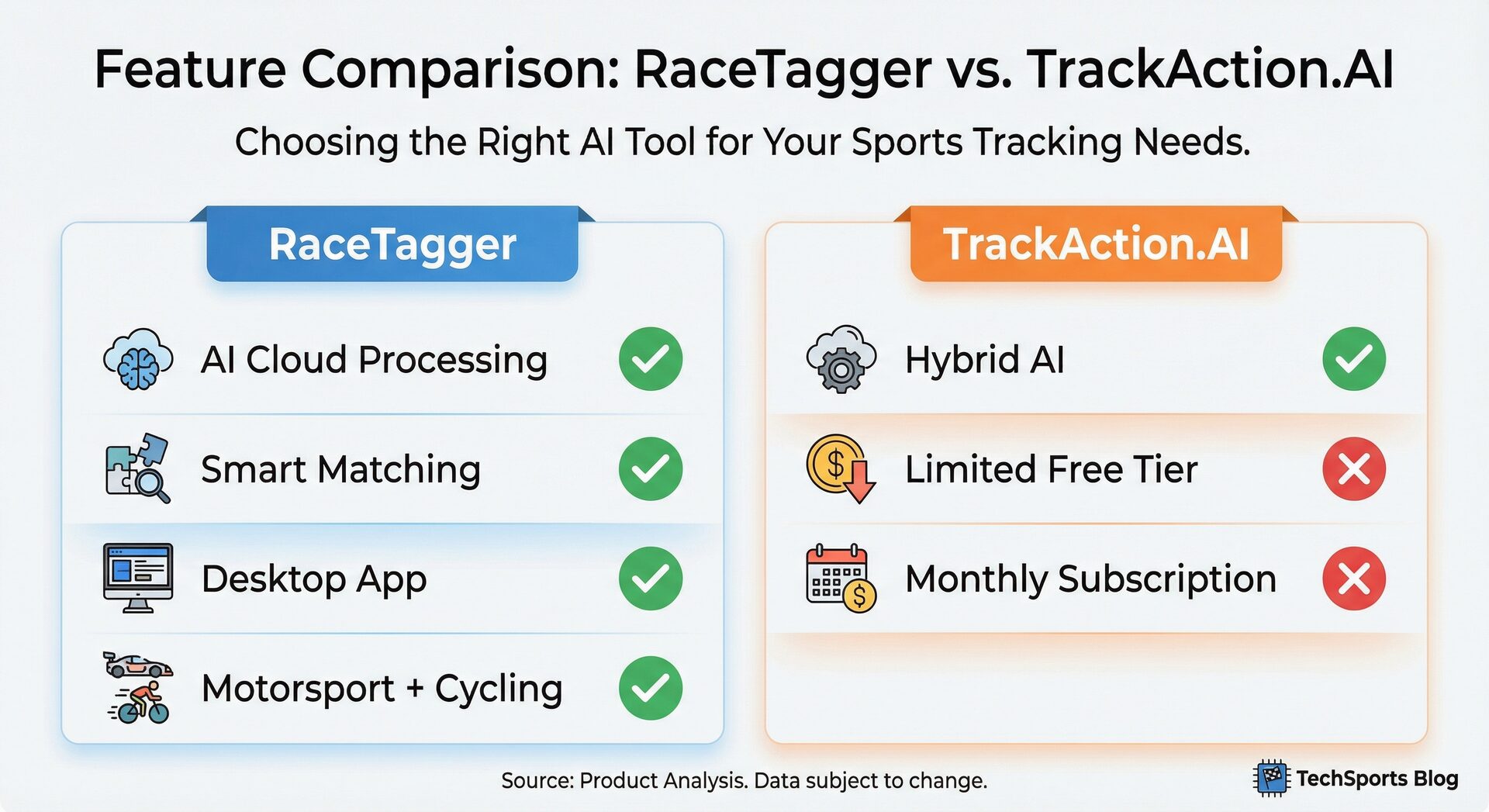 Feature Comparison: RaceTagger vs. TrackAction.AI

Choosing the Right AI Tool for Your Sports Tracking Needs.

RaceTagger

AI Cloud Processing

Smart Matching

Desktop App

Motorsport + Cycling

TrackAction.AI

Hybrid AI

Limited Free Tier

Monthly Subscription

Source: Product Analysis. Data subject to change.

TechSports Blog